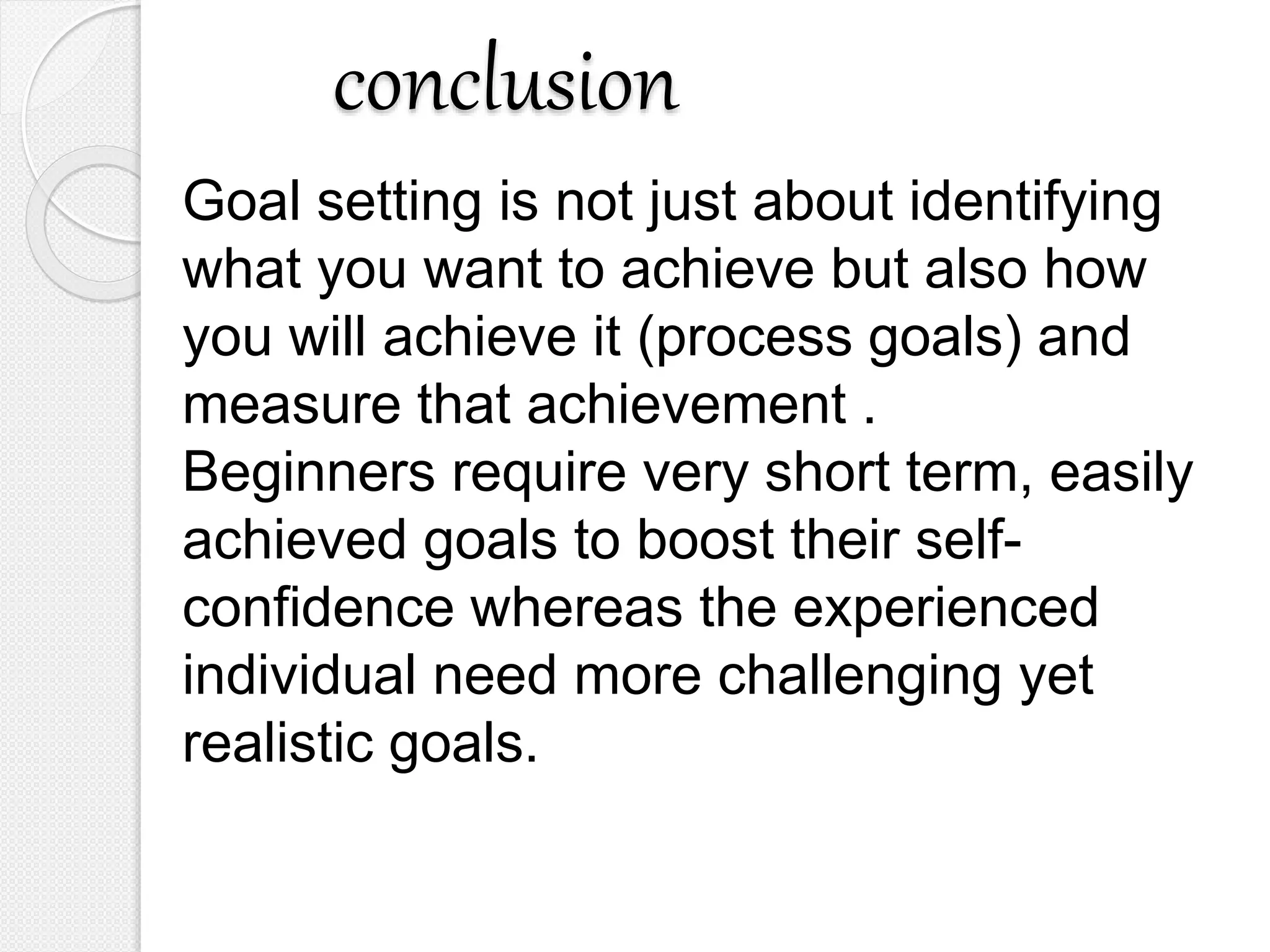 conclusion

Goal setting is not just about identifying what you want to achieve but also how you will achieve it (process goals) and measure that achievement .
Beginners require very short term, easily achieved goals to boost their self-confidence whereas the experienced individual need more challenging yet realistic goals.